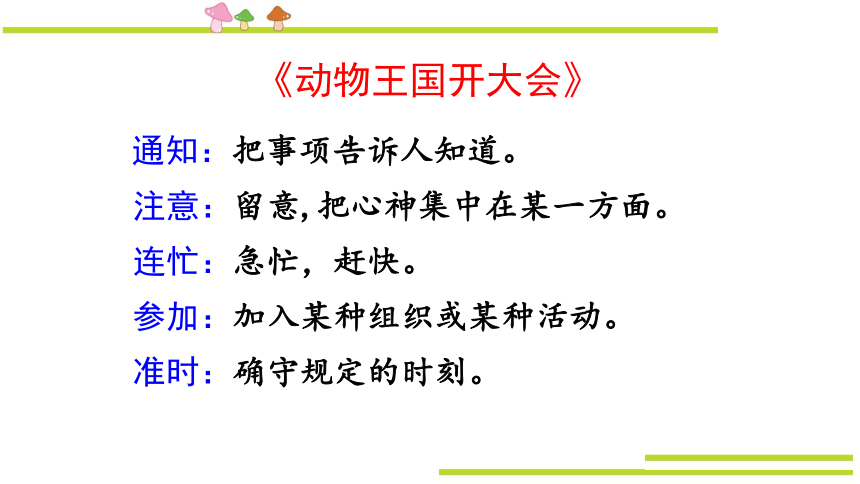 《动物王国开大会》

通知：把事项告诉人知道。

注意：留意，把心神集中在某一方面。

连忙：急忙，赶快。

参加：加入某种组织或某种活动。

准时：确守规定的时刻。